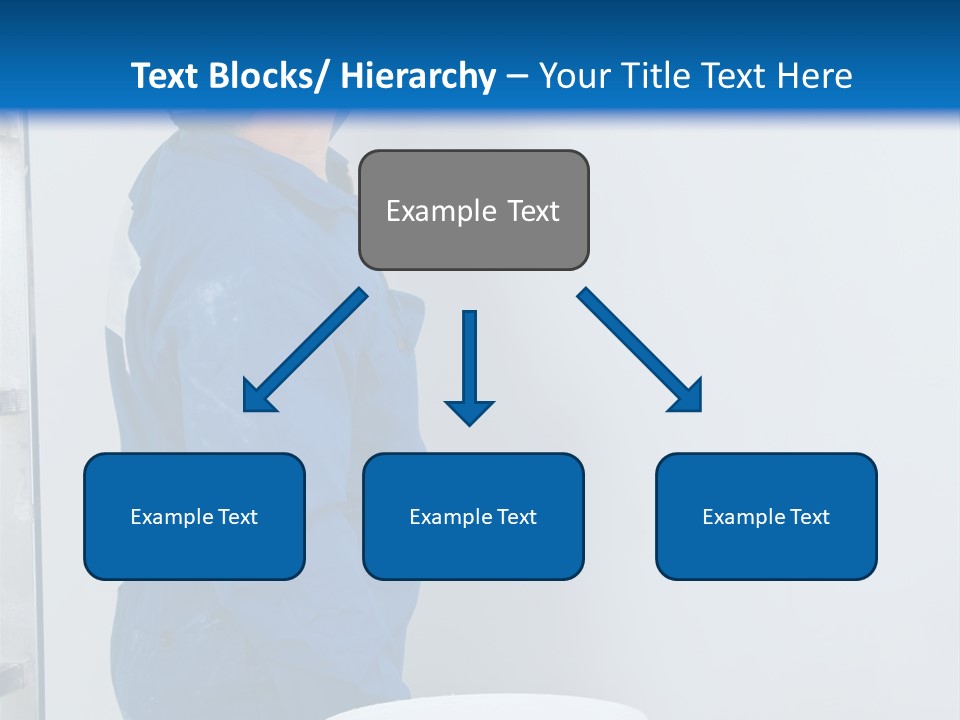 Text Blocks/ Hierarchy – Your Title Text Here

Example Text

Example Text

Example Text

Example Text